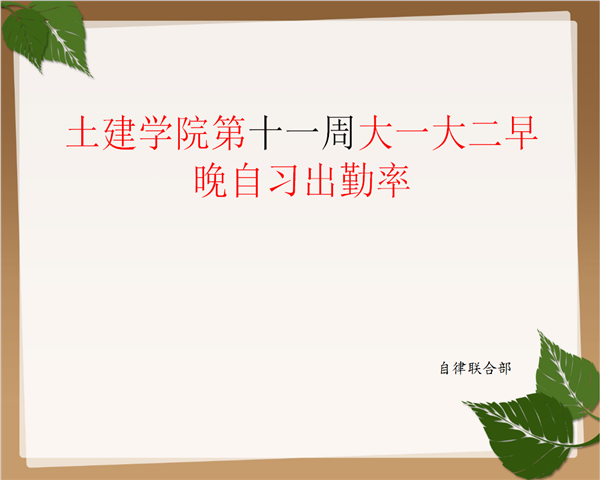 土建学院第十一周大一大二早晚自习出勤率

自律联合部